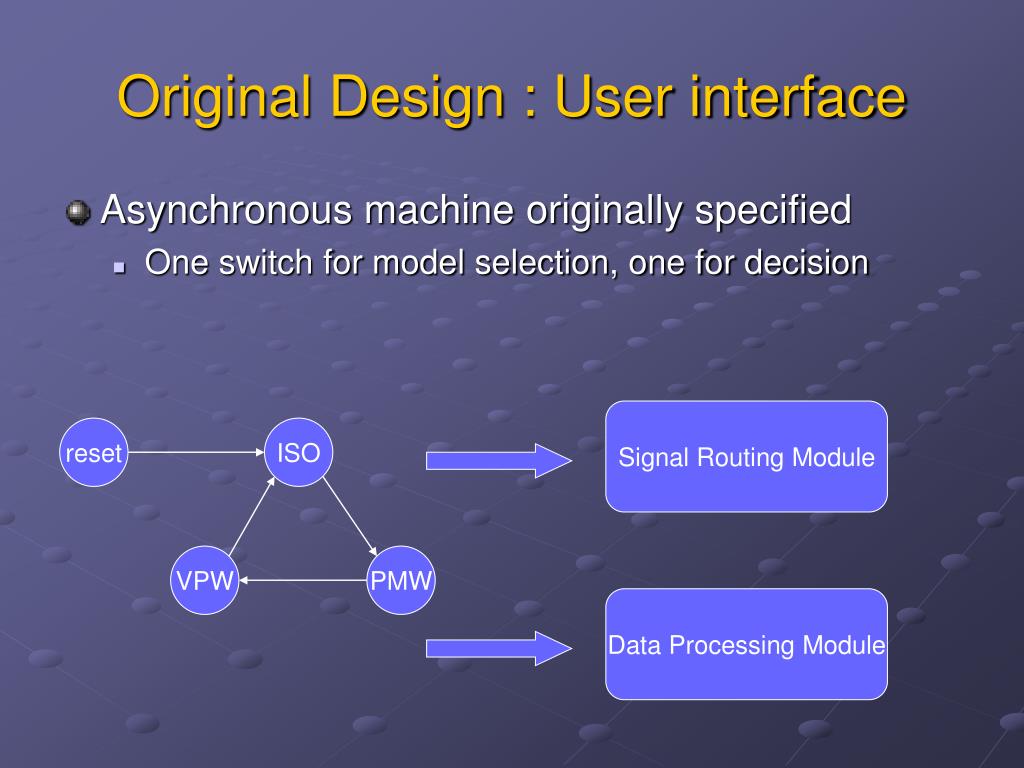 Original Design : User interface

Asynchronous machine originally specified

One switch for model selection, one for decision

reset

ISO

VPW

PMW

Signal Routing Module

Data Processing Module